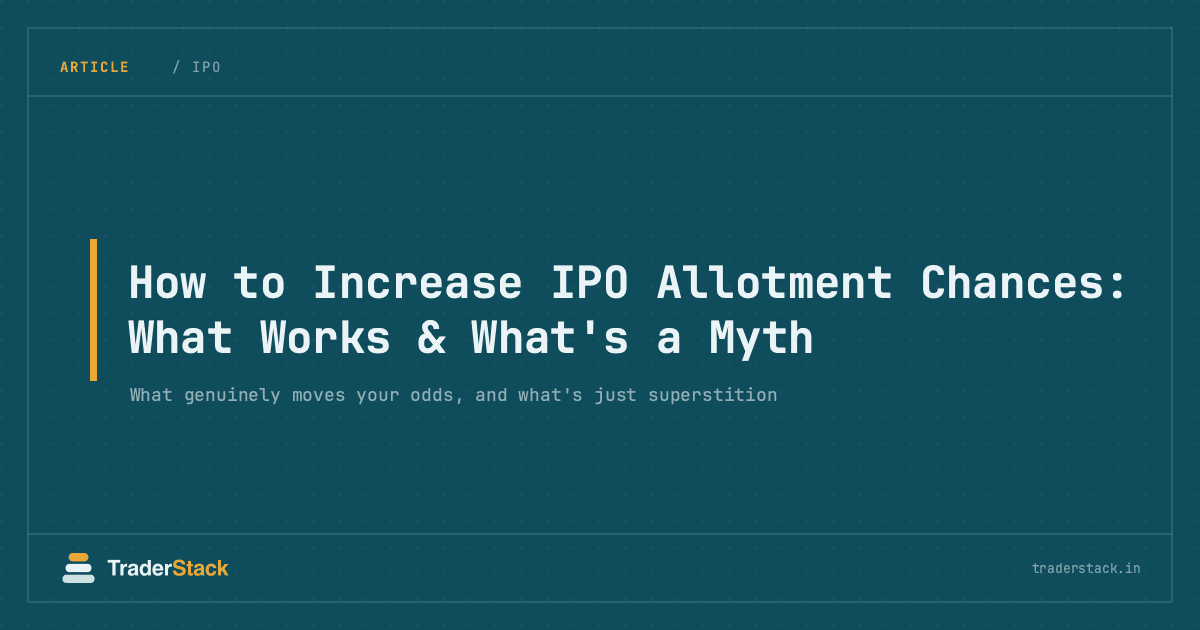 ARTICLE / IPO

How to Increase IPO Allotment Chances: What Works & What's a Myth

What genuinely moves your odds, and what's just superstition

TraderStack

traderstack.in